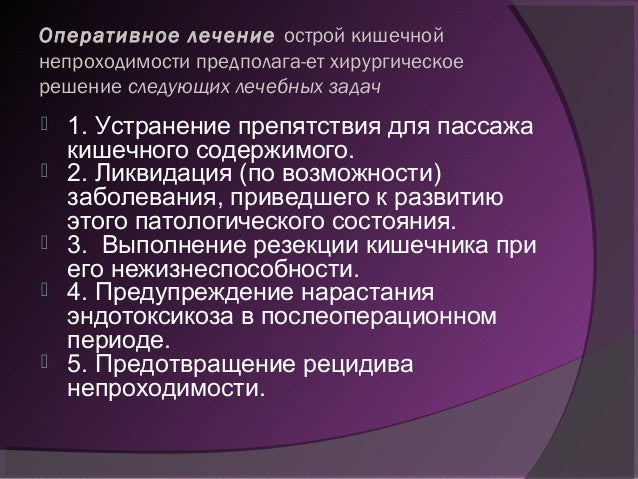 Оперативное лечение острой кишечной непроходимости предполага-ет хирургическое решение следующих лечебных задач

1. Устранение препятствия для пассажа кишечного содержимого.
2. Ликвидация (по возможности) заболевания, приведшего к развитию этого патологического состояния.
3. Выполнение резекции кишечника при его нежизнеспособности.
4. Предупреждение нарастания эндотоксикоза в послеоперационном периоде.
5. Предотвращение рецидива непроходимости.